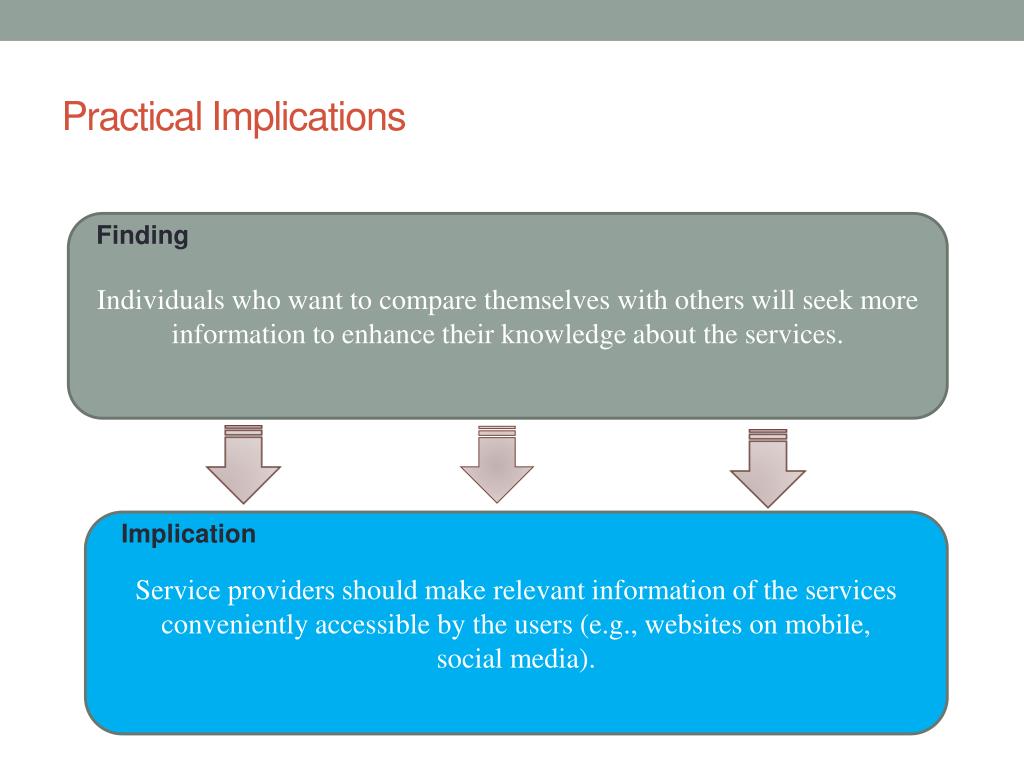 Practical Implications

Finding

Individuals who want to compare themselves with others will seek more information to enhance their knowledge about the services.

Implication

Service providers should make relevant information of the services conveniently accessible by the users (e.g., websites on mobile, social media).